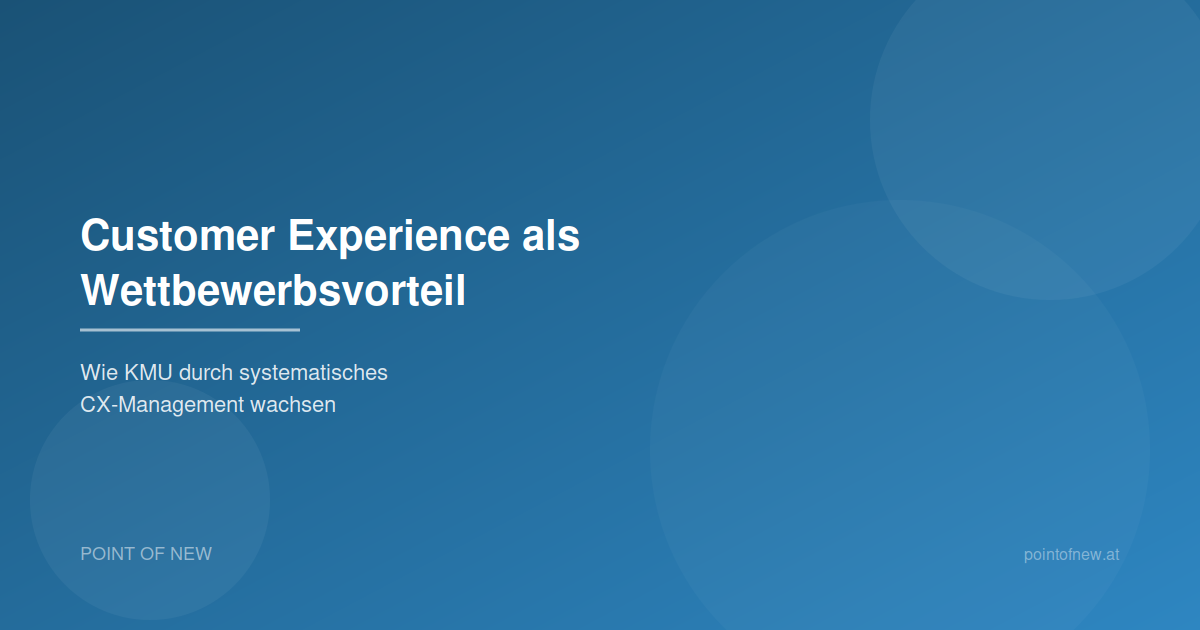 Customer Experience als Wettbewerbsvorteil

Wie KMU durch systematisches CX-Management wachsen

POINT OF NEW

pointofnew.at